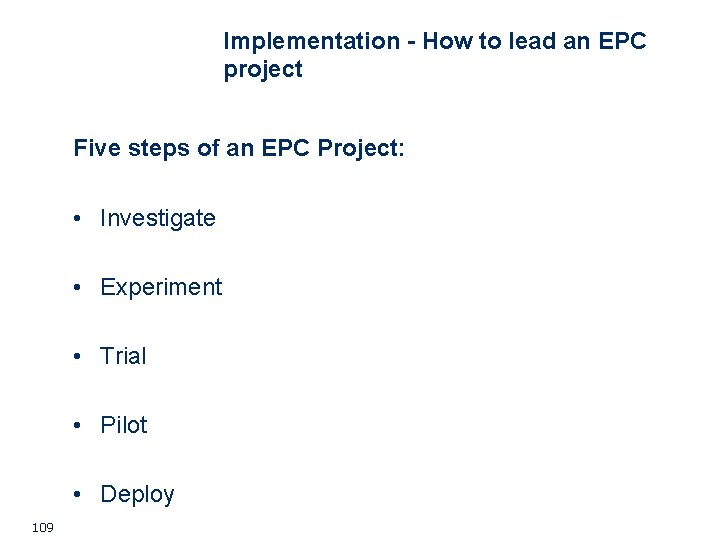 Implementation - How to lead an EPC project

Five steps of an EPC Project:

• Investigate

• Experiment

• Trial

• Pilot

• Deploy

109